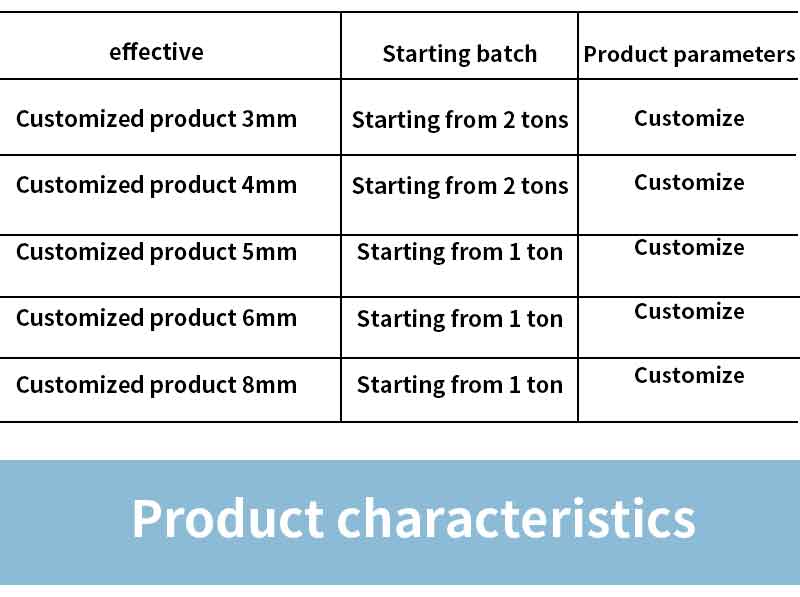 | effective | Starting batch | Product parameters |
|---|---|---|
| Customized product 3mm | Starting from 2 tons | Customize |
| Customized product 4mm | Starting from 2 tons | Customize |
| Customized product 5mm | Starting from 1 ton | Customize |
| Customized product 6mm | Starting from 1 ton | Customize |
| Customized product 8mm | Starting from 1 ton | Customize |

Product characteristics